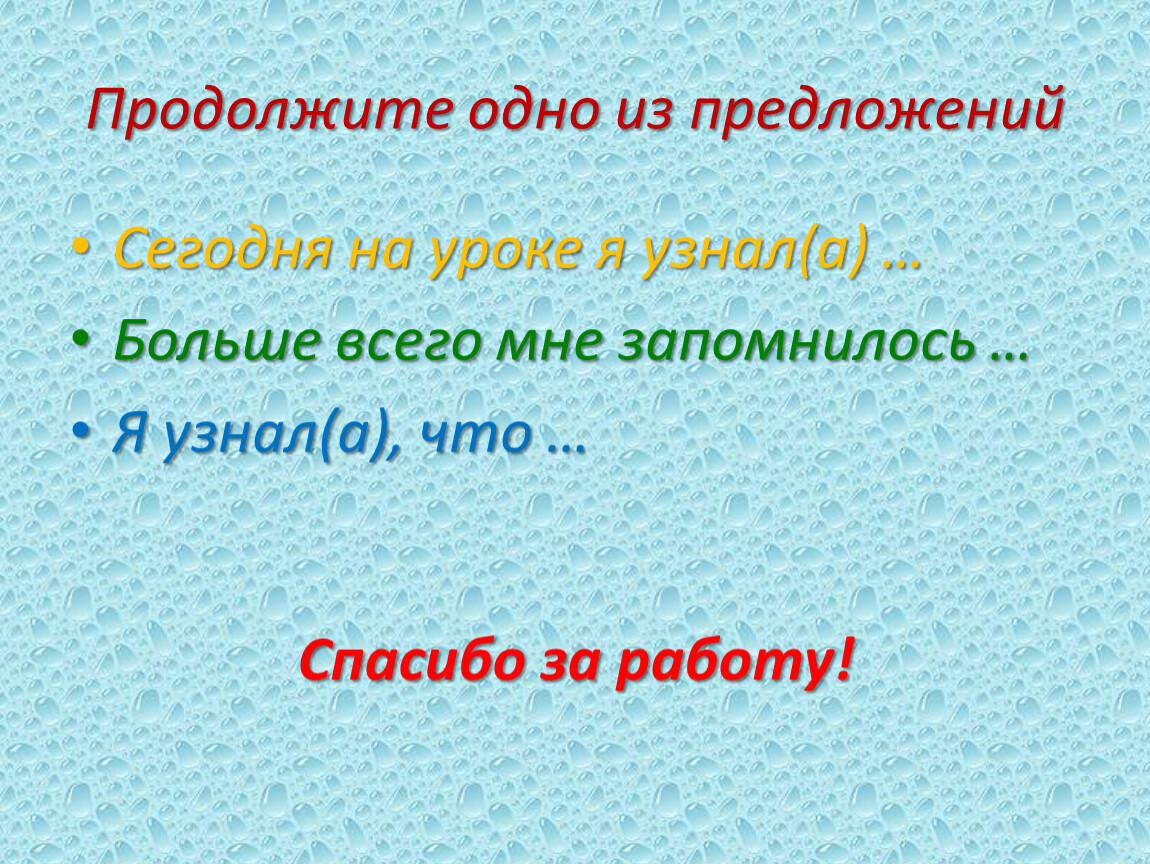 Продолжите одно из предложений

• Сегодня на уроке я узнал(а) …
• Больше всего мне запомнилось …
• Я узнал(а), что …

Спасибо за работу!